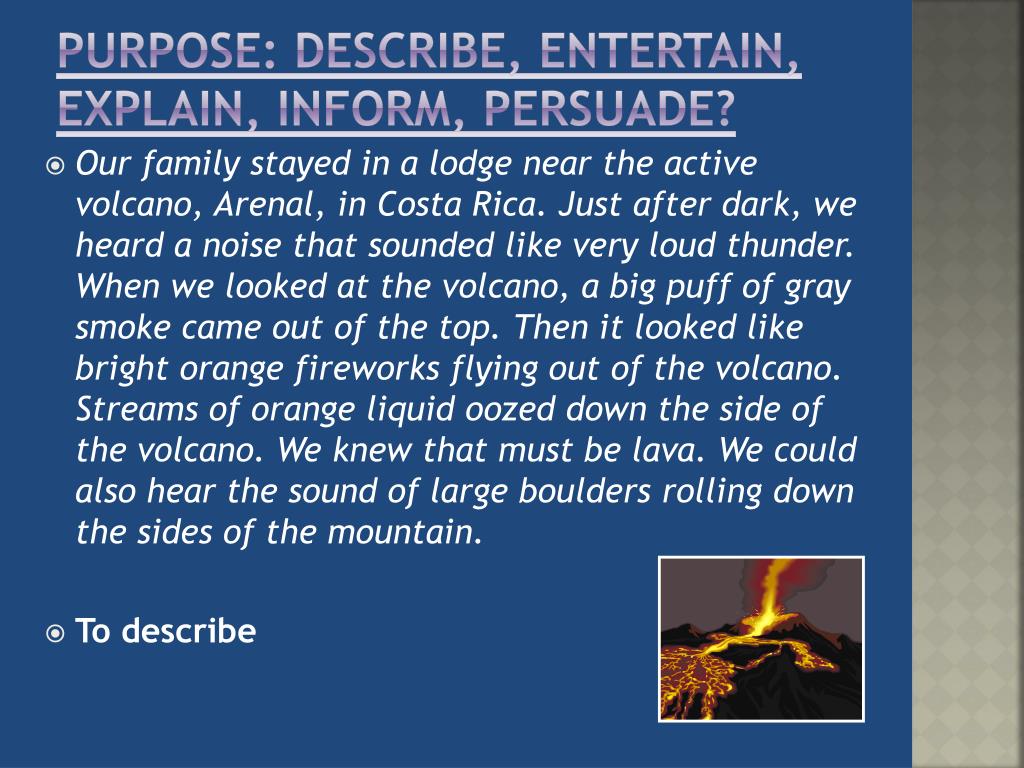 PURPOSE: DESCRIBE, ENTERTAIN, EXPLAIN, INFORM, PERSUADE?

Our family stayed in a lodge near the active volcano, Arenal, in Costa Rica. Just after dark, we heard a noise that sounded like very loud thunder. When we looked at the volcano, a big puff of gray smoke came out of the top. Then it looked like bright orange fireworks flying out of the volcano. Streams of orange liquid oozed down the side of the volcano. We knew that must be lava. We could also hear the sound of large boulders rolling down the sides of the mountain.

To describe